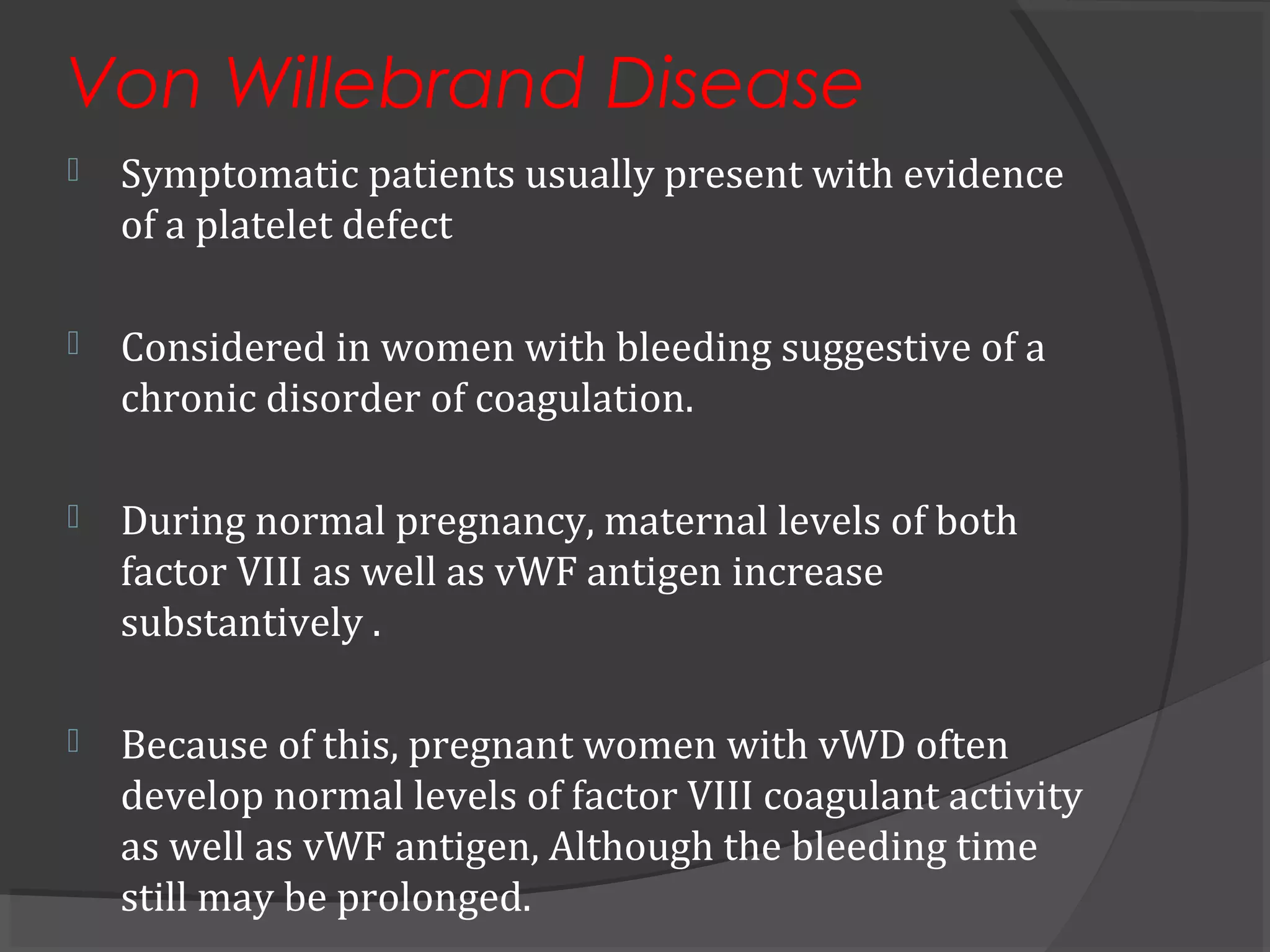 Von Willebrand Disease

Symptomatic patients usually present with evidence of a platelet defect

Considered in women with bleeding suggestive of a chronic disorder of coagulation.

During normal pregnancy, maternal levels of both factor VIII as well as vWF antigen increase substantively .

Because of this, pregnant women with vWD often develop normal levels of factor VIII coagulant activity as well as vWF antigen, Although the bleeding time still may be prolonged.